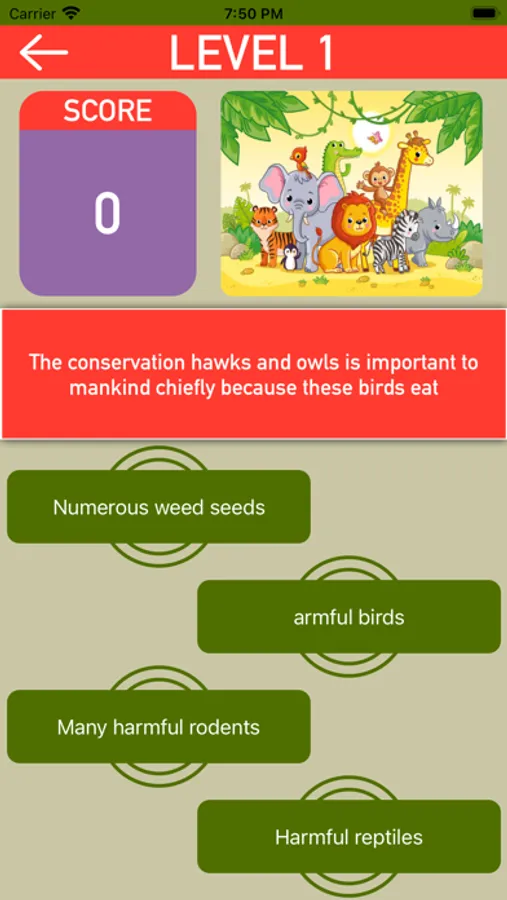 Carrier 7:50 PM

LEVEL 1

SCORE

0

The conservation hawks and owls is important to mankind chiefly because these birds eat

Numerous weed seeds

armful birds

Many harmful rodents

Harmful reptiles